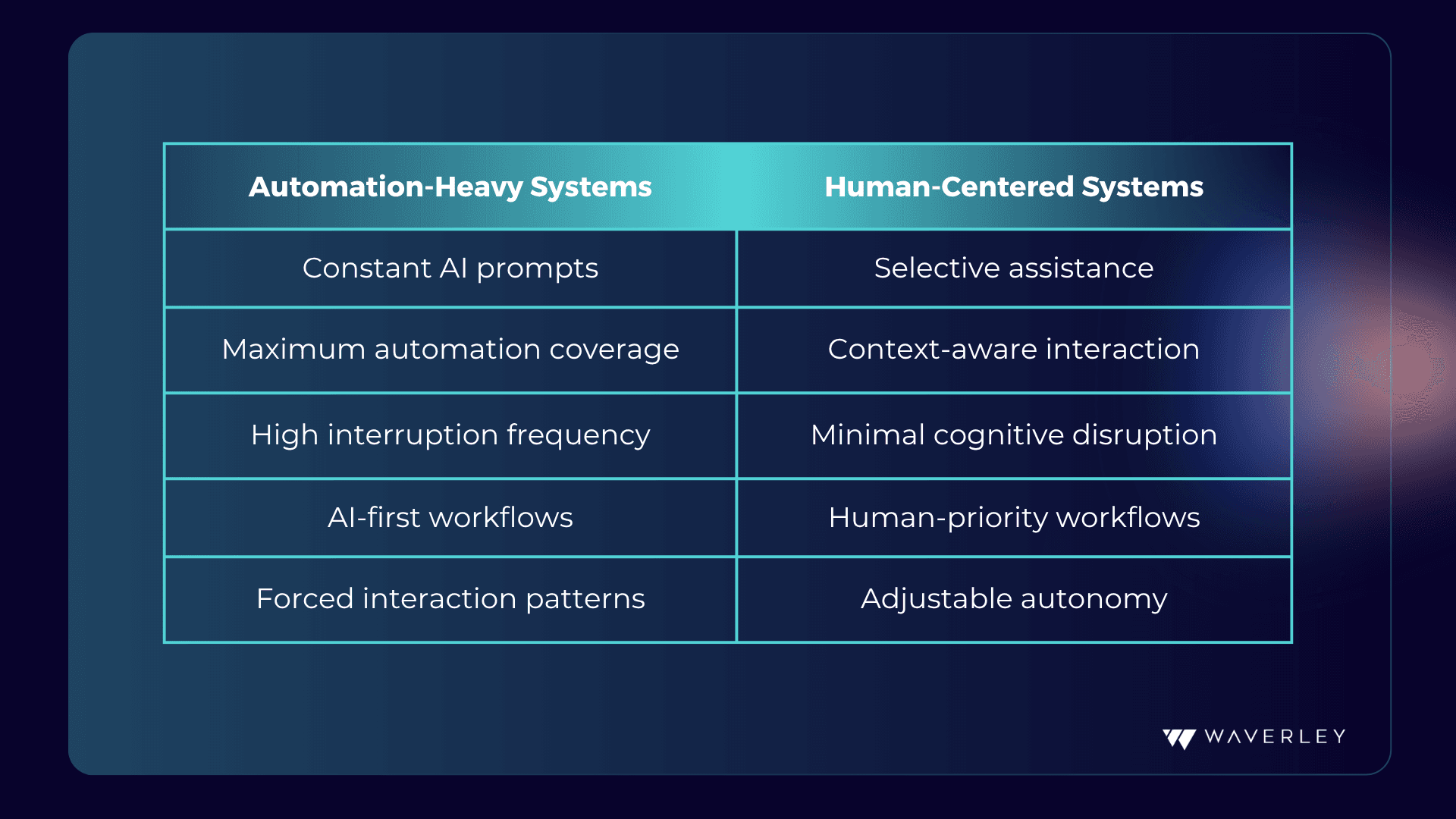 | Automation-Heavy Systems | Human-Centered Systems |
|---|---|
| Constant AI prompts | Selective assistance |
| Maximum automation coverage | Context-aware interaction |
| High interruption frequency | Minimal cognitive disruption |
| AI-first workflows | Human-priority workflows |
| Forced interaction patterns | Adjustable autonomy |

WAVERLEY